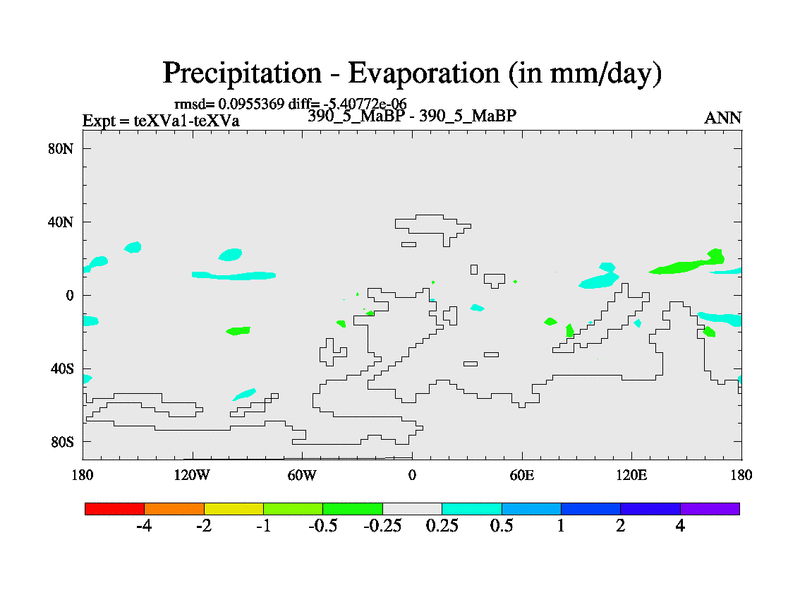 Precipitation - Evaporation (in mm/day)

rmsd= 0.0955369 diff= -5.40772e-06

Expt = teXVa1-teXVa

390_5_MaBP - 390_5_MaBP

ANN

80N

40N

0

40S

80S

180

120W

60W

0

60E

120E

180

-4

-2

-1

-0.5

-0.25

0.25

0.5

1

2

4